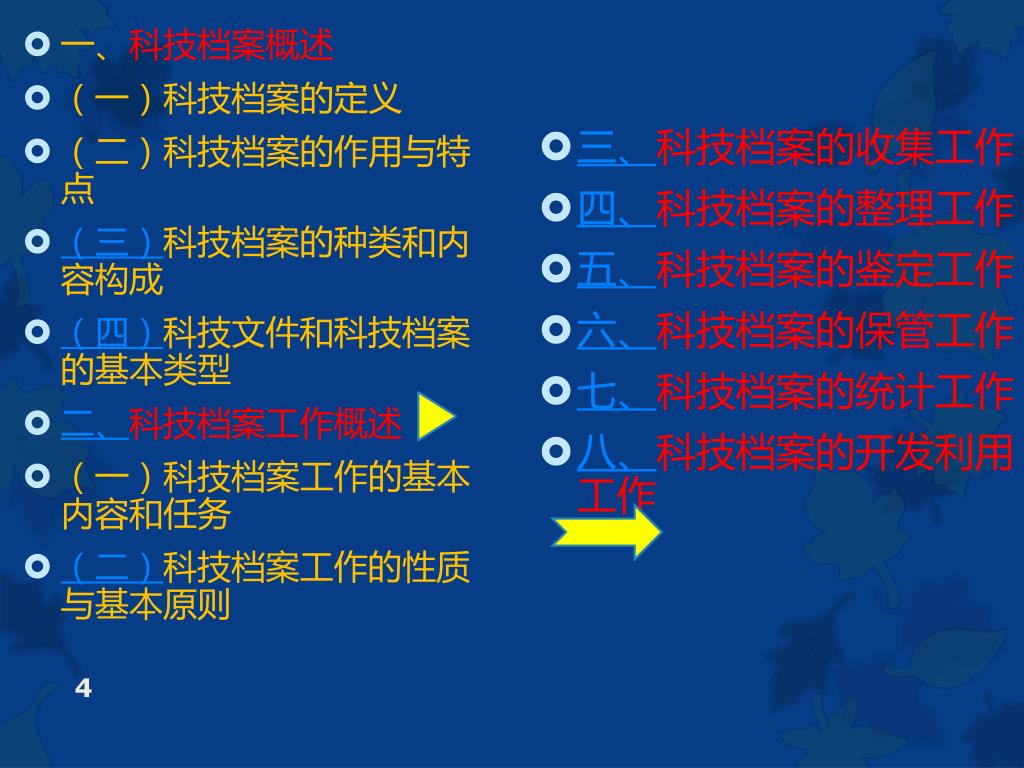 一、科技档案概述
（一）科技档案的定义
（二）科技档案的作用与特点
（三）科技档案的种类和内容构成
（四）科技文件和科技档案的基本类型
二、科技档案工作概述
（一）科技档案工作的基本内容和任务
（二）科技档案工作的性质与基本原则

三、科技档案的收集工作
四、科技档案的整理工作
五、科技档案的鉴定工作
六、科技档案的保管工作
七、科技档案的统计工作
八、科技档案的开发利用工作

4